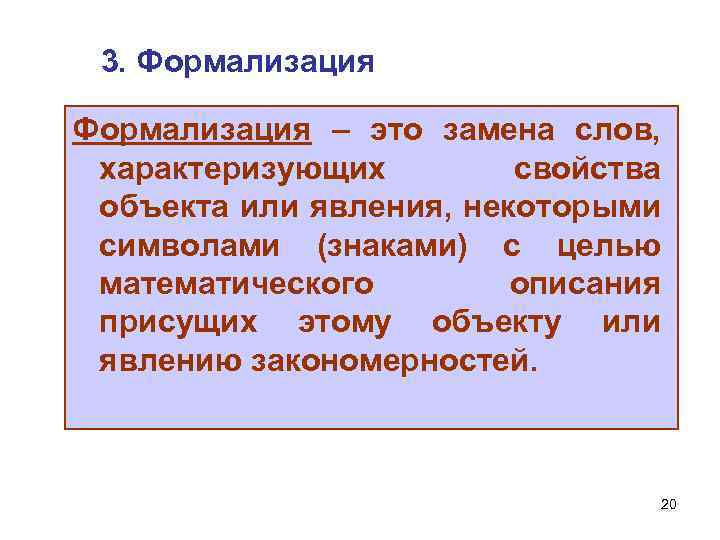 3. Формализация

Формализация – это замена слов, характеризующих свойства объекта или явления, некоторыми символами (знаками) с целью математического описания присущих этому объекту или явлению закономерностей.

20